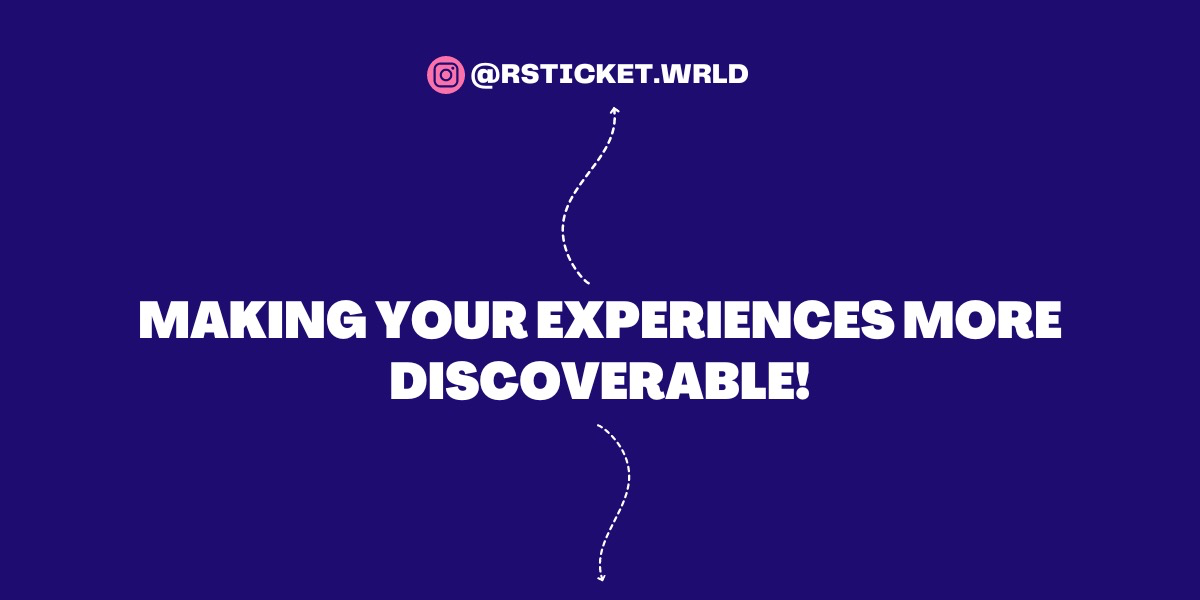 @RSTICKET.WRLD

MAKING YOUR EXPERIENCES MORE DISCOVERABLE!